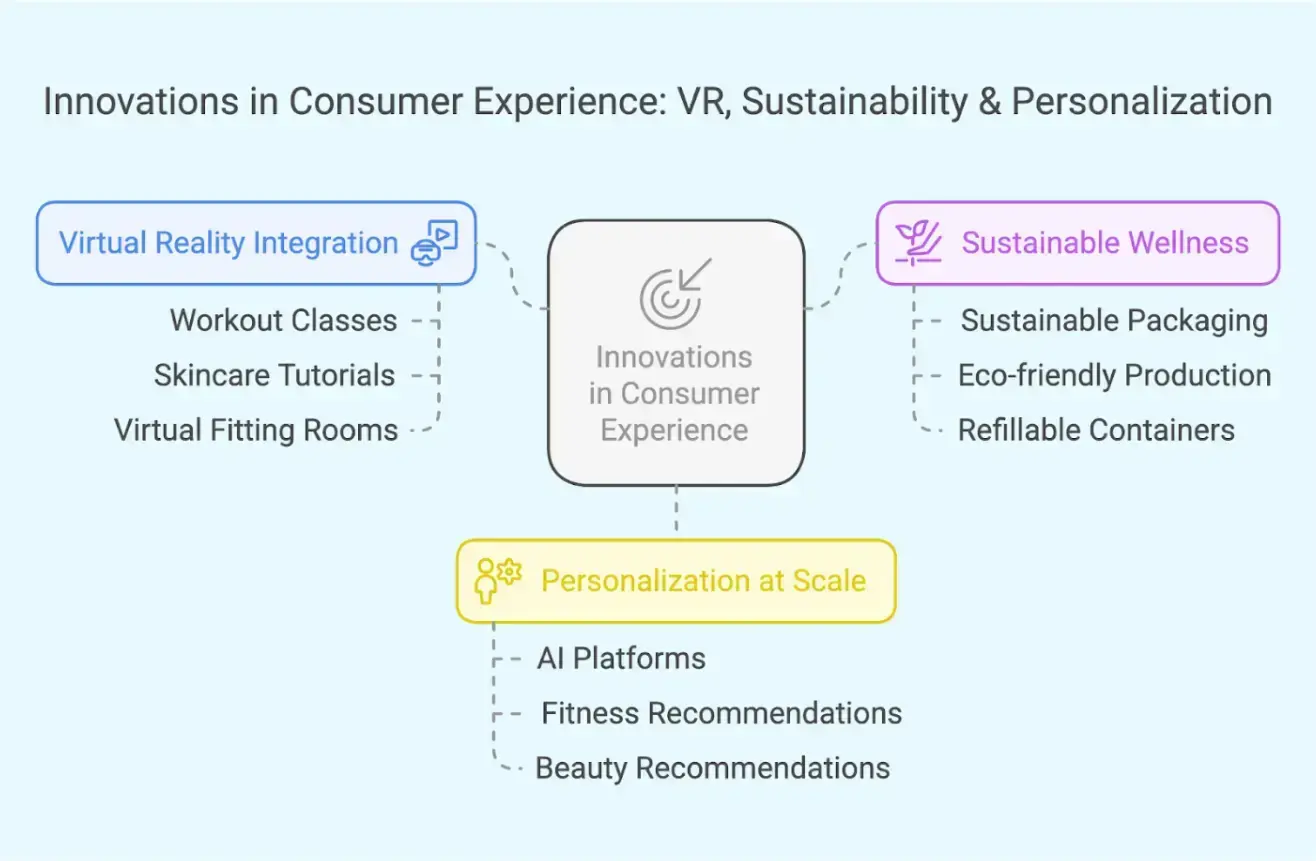 Innovations in Consumer Experience: VR, Sustainability & Personalization

Virtual Reality Integration

Workout Classes

Skincare Tutorials

Virtual Fitting Rooms

Innovations in Consumer Experience

Sustainable Wellness

Sustainable Packaging

Eco-friendly Production

Refillable Containers

Personalization at Scale

AI Platforms

Fitness Recommendations

Beauty Recommendations